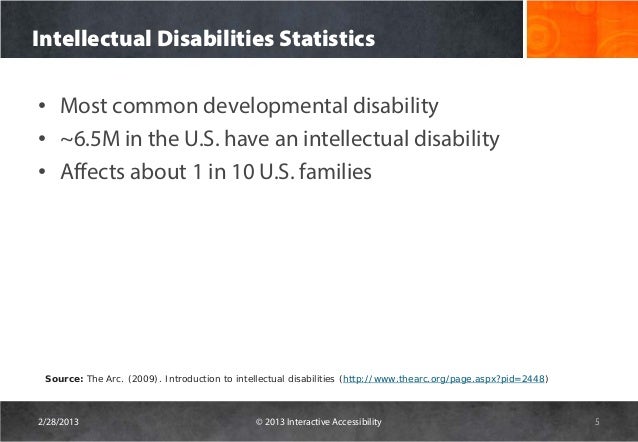 Intellectual Disabilities Statistics

• Most common developmental disability
• ~6.5M in the U.S. have an intellectual disability
• Affects about 1 in 10 U.S. families

Source: The Arc. (2009). Introduction to intellectual disabilities (http://www.thearc.org/page.aspx?pid=2448)

2/28/2013

© 2013 Interactive Accessibility

5